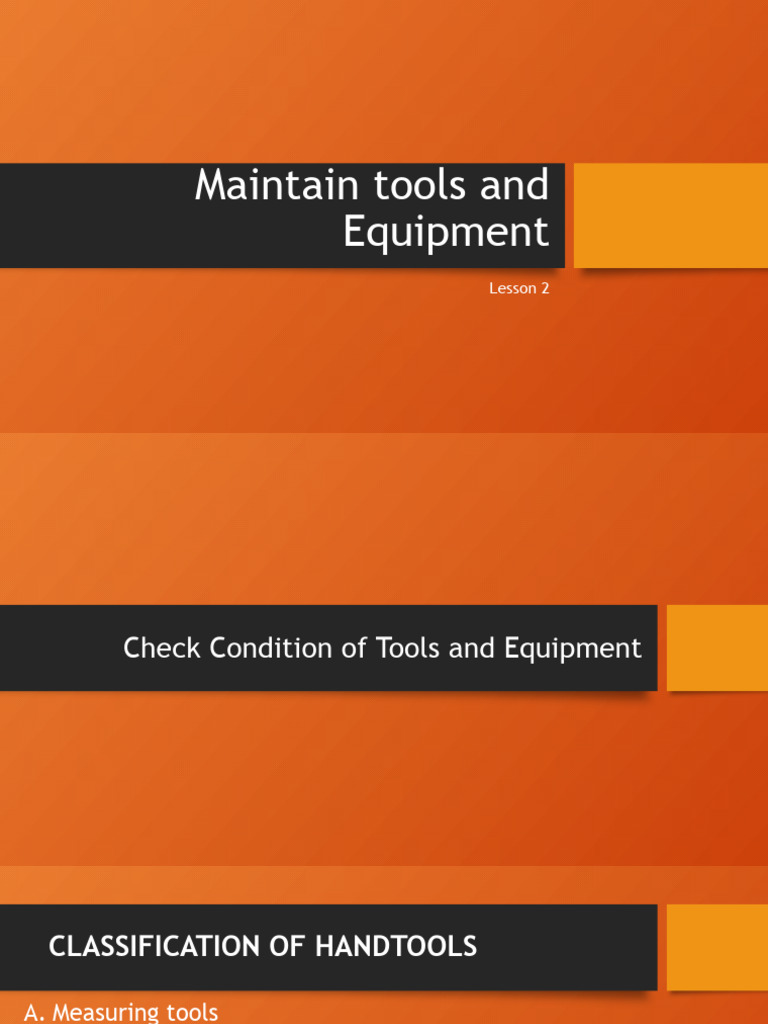 Maintain tools and Equipment

Lesson 2

Check Condition of Tools and Equipment

CLASSIFICATION OF HANDTOOLS

A. Measuring tools